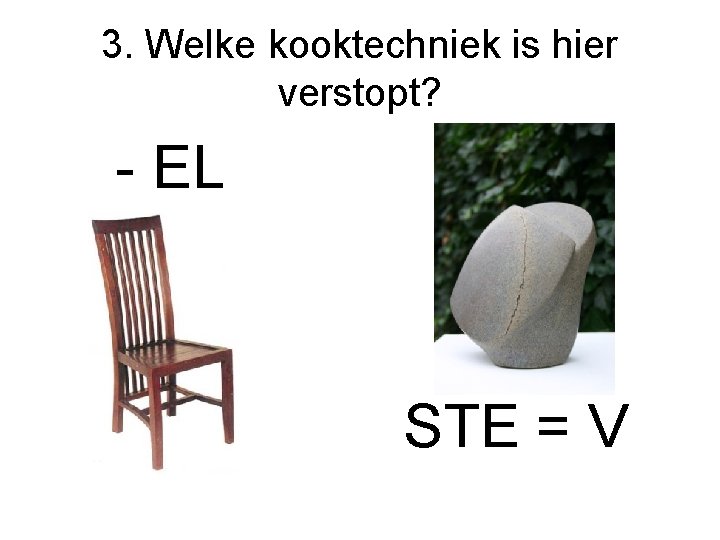 3. Welke kooktechniek is hier verstopt?

- EL

STE = V